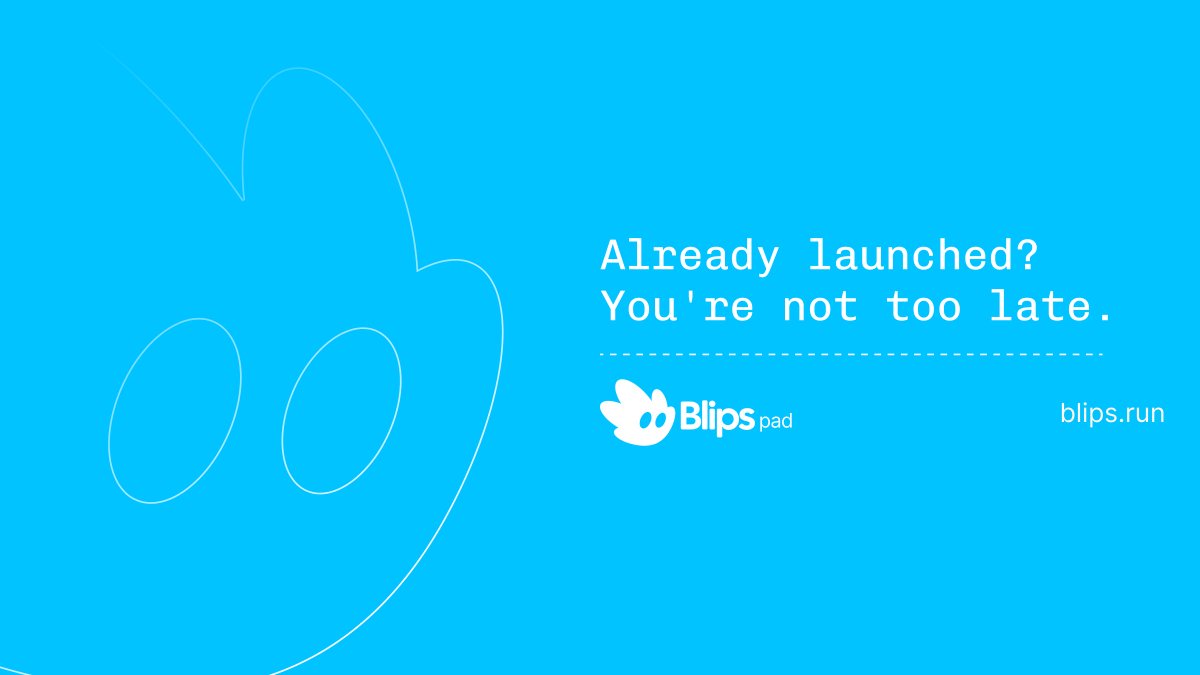 Already launched?
You're not too late.

Blips pad

blips.run